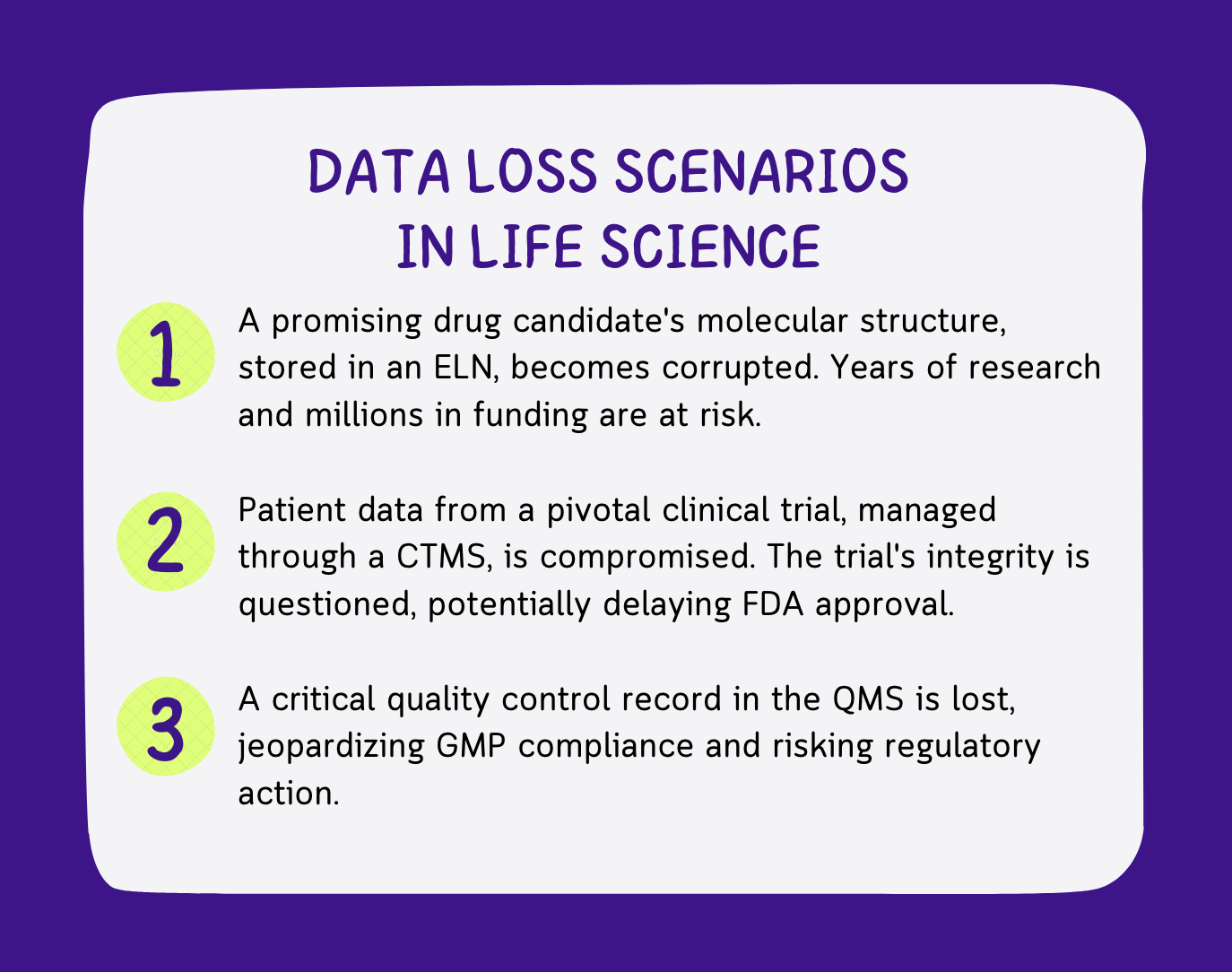 DATA LOSS SCENARIOS IN LIFE SCIENCE

1

A promising drug candidate's molecular structure, stored in an ELN, becomes corrupted. Years of research and millions in funding are at risk.

2

Patient data from a pivotal clinical trial, managed through a CTMS, is compromised. The trial's integrity is questioned, potentially delaying FDA approval.

3

A critical quality control record in the QMS is lost, jeopardizing GMP compliance and risking regulatory action.